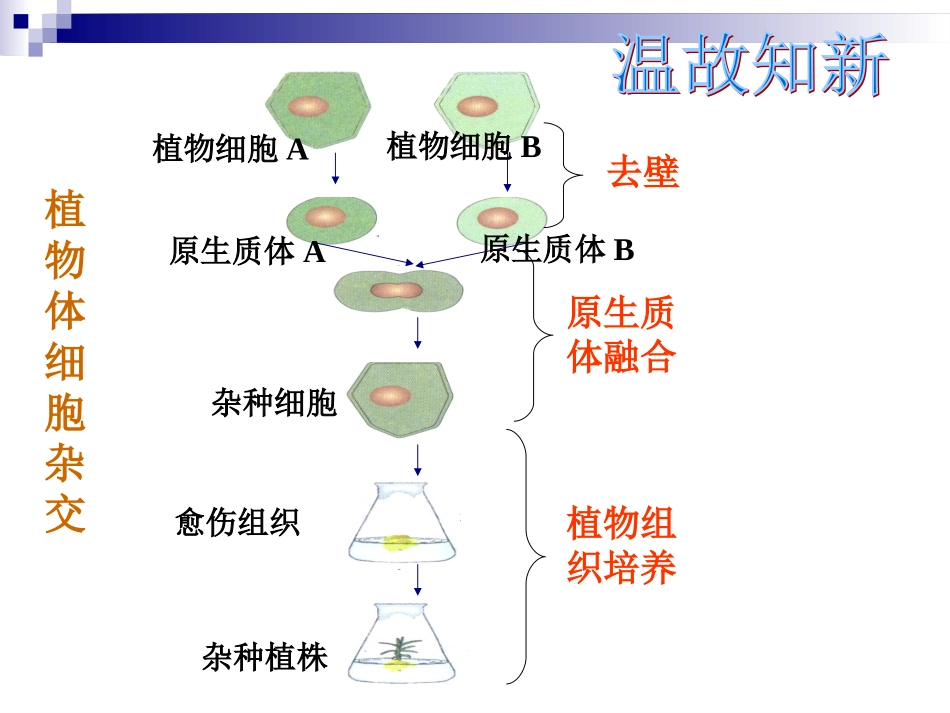 温故知新

植物体细胞杂交

植物细胞 A
植物细胞 B
去壁
原生质体 A
原生质体 B
原生质体融合
杂种细胞
愈伤组织
植物组织培养
杂种植株